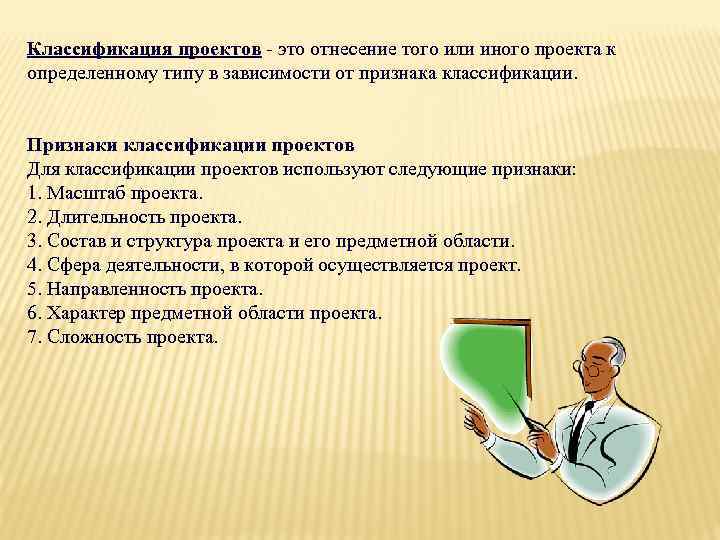 Классификация проектов - это отнесение того или иного проекта к определенному типу в зависимости от признака классификации.

Признаки классификации проектов
Для классификации проектов используют следующие признаки:
1. Масштаб проекта.
2. Длительность проекта.
3. Состав и структура проекта и его предметной области.
4. Сфера деятельности, в которой осуществляется проект.
5. Направленность проекта.
6. Характер предметной области проекта.
7. Сложность проекта.